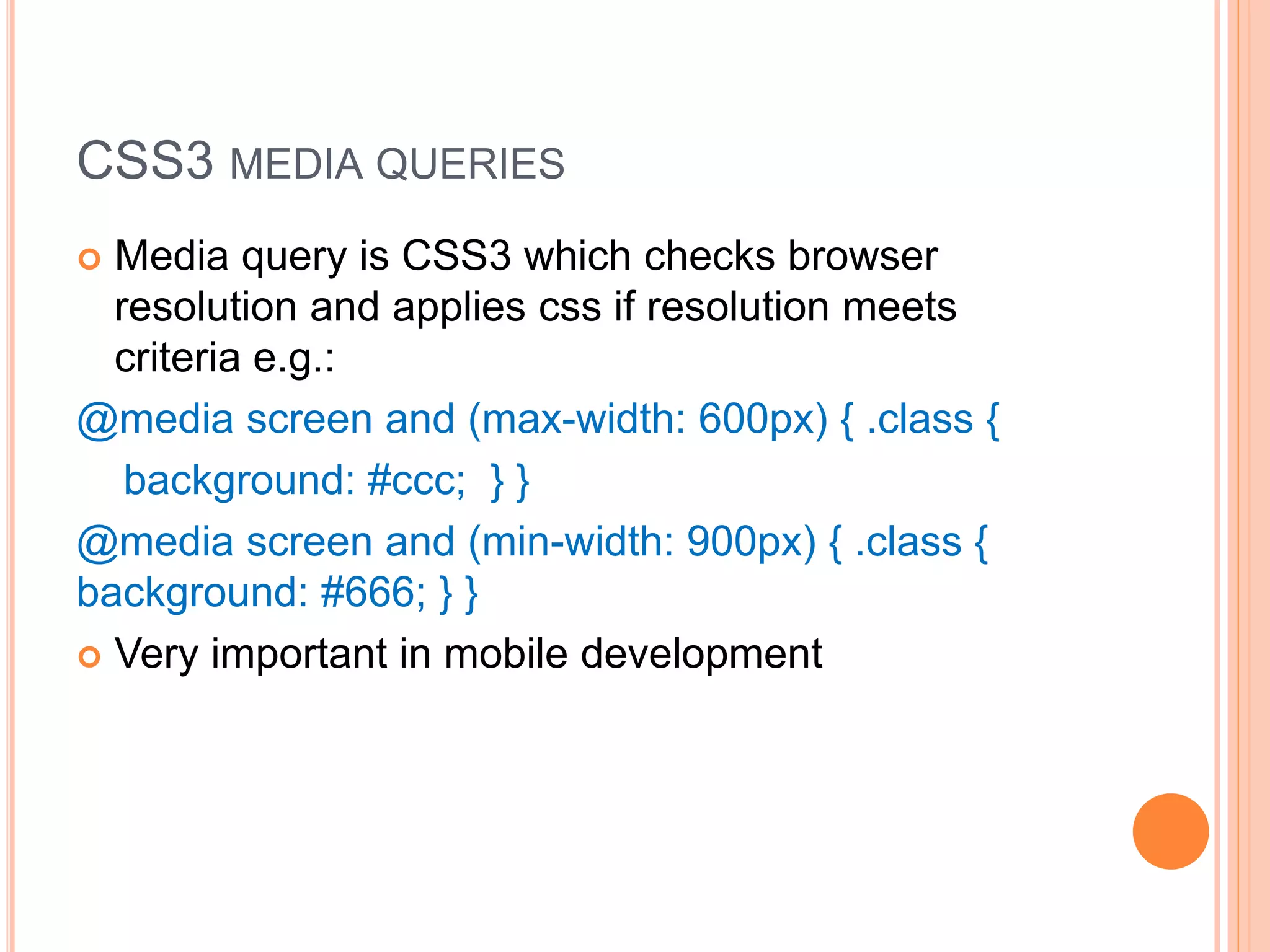 CSS3 MEDIA QUERIES

Media query is CSS3 which checks browser resolution and applies css if resolution meets criteria e.g.:

@media screen and (max-width: 600px) { .class {
background: #ccc; } }

@media screen and (min-width: 900px) { .class { background: #666; } }

Very important in mobile development